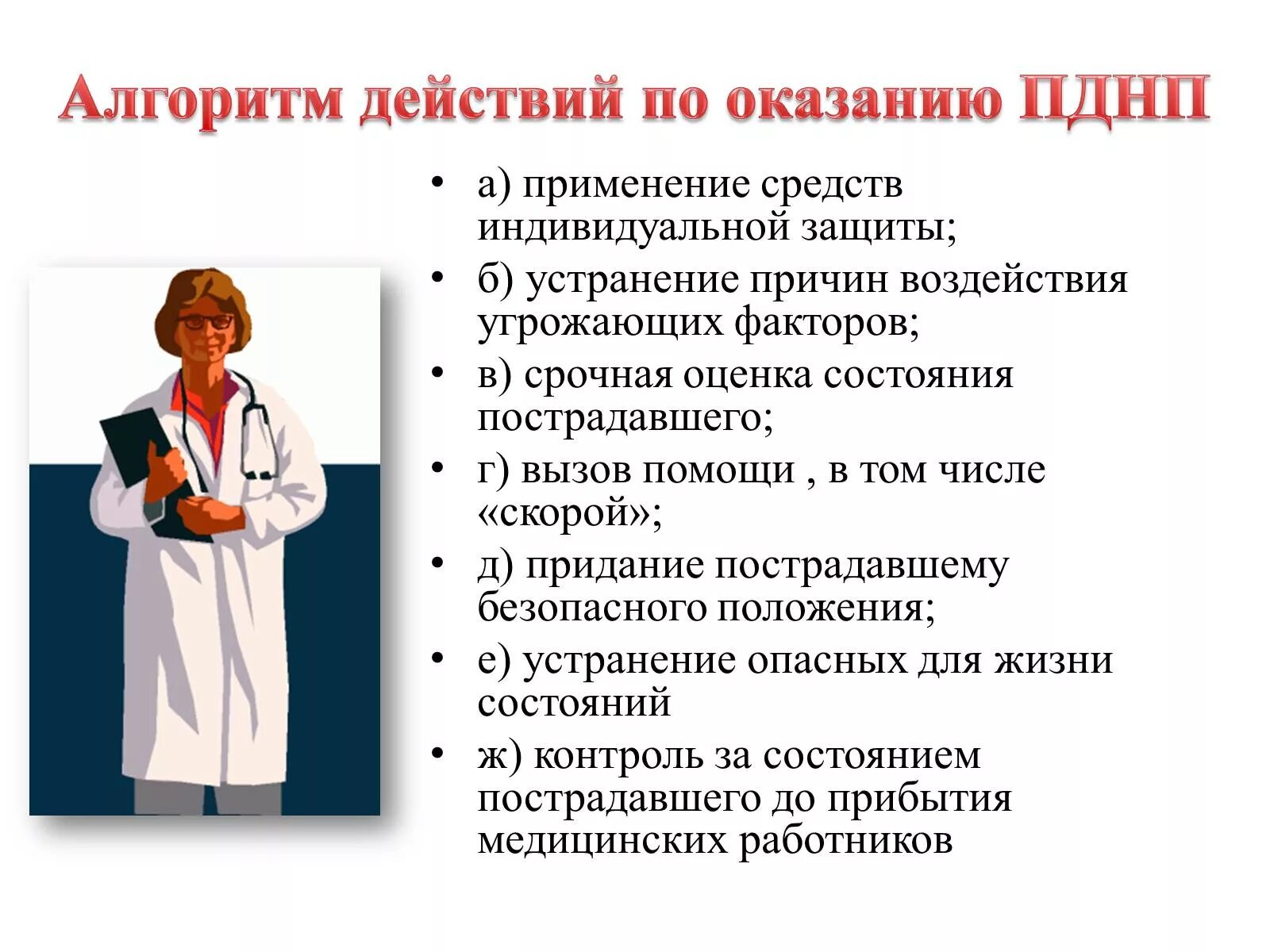 Алгоритм действий по оказанию ПДНП

• а) применение средств индивидуальной защиты;
• б) устранение причин воздействия угрожающих факторов;
• в) срочная оценка состояния пострадавшего;
• г) вызов помощи , в том числе «скорой»;
• д) придание пострадавшему безопасного положения;
• е) устранение опасных для жизни состояний
• ж) контроль за состоянием пострадавшего до прибытия медицинских работников